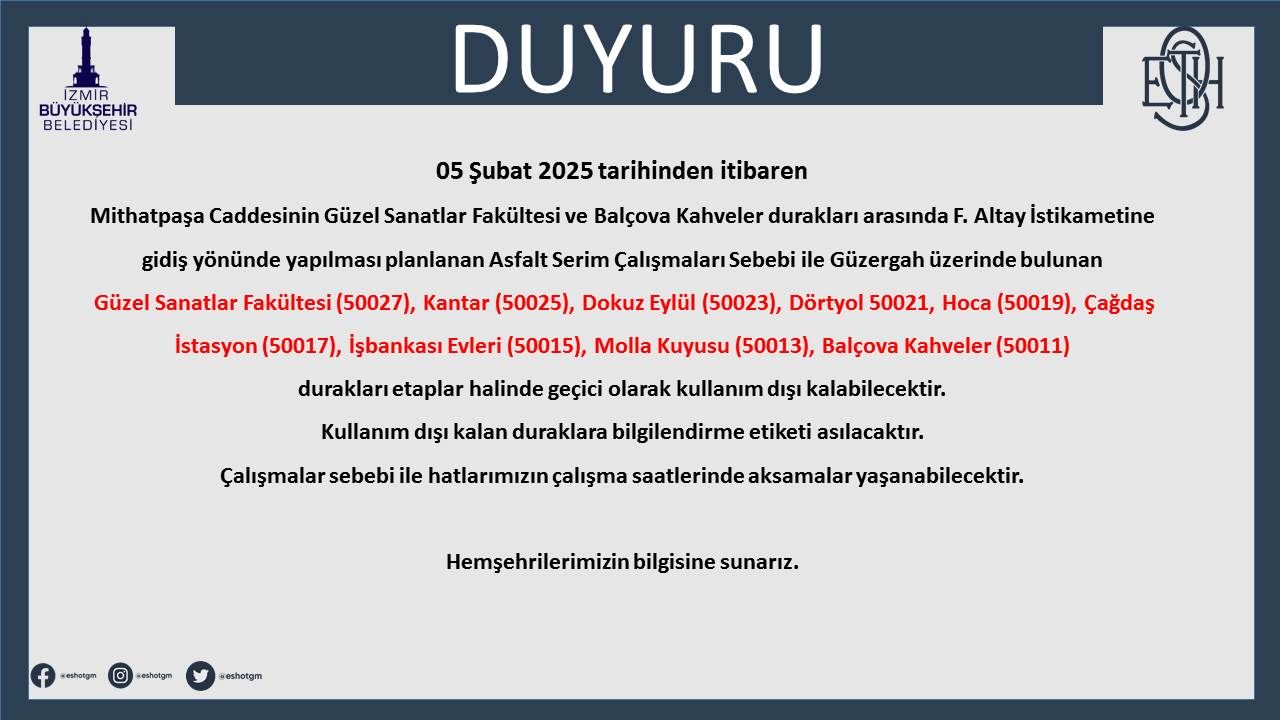 İZMİR
BÜYÜKŞEHİR
BELEDİYESİ

DUYURU

ESHOT

05 Şubat 2025 tarihinden itibaren

Mithatpaşa Caddesinin Güzel Sanatlar Fakültesi ve Balçova Kahveler durakları arasında F. Altay İstikametine gidiş yönünde yapılması planlanan Asfalt Serim Çalışmaları Sebebi ile Güzergah üzerinde bulunan

Güzel Sanatlar Fakültesi (50027), Kantar (50025), Dokuz Eylül (50023), Dörtyol 50021, Hoca (50019), Çağdaş İstasyon (50017), İşbankası Evleri (50015), Molla Kuyusu (50013), Balçova Kahveler (50011)

durakları etaplar halinde geçici olarak kullanım dışı kalabilecektir.

Kullanım dışı kalan duraklara bilgilendirme etiketi asılacaktır.

Çalışmalar sebebi ile hatlarımızın çalışma saatlerinde aksamalar yaşanabilecektir.

Hemşehrilerimizin bilgisine sunarız.

@eshotgm @eshotgm @eshotgm